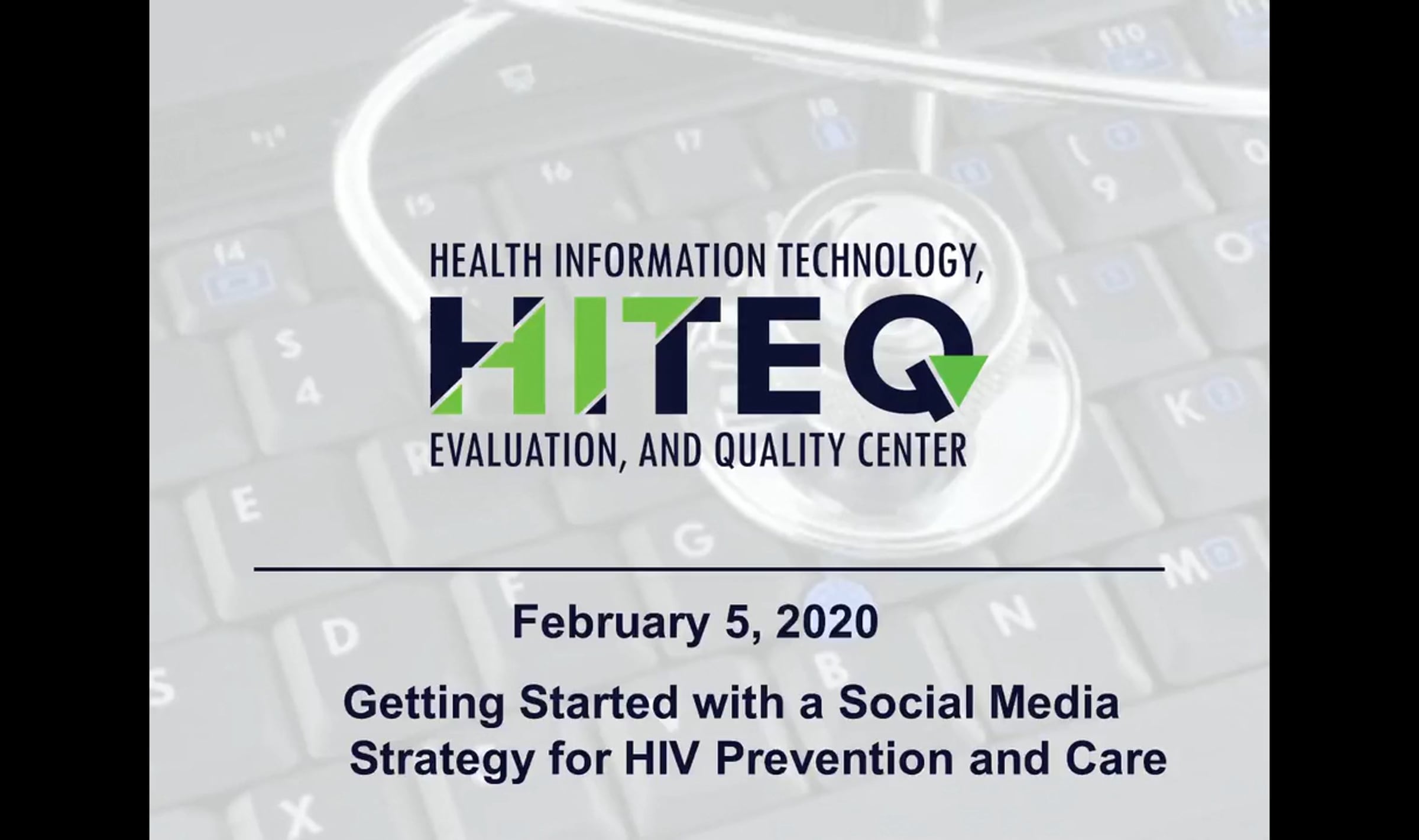 HEALTH INFORMATION TECHNOLOGY,
HITEQ
EVALUATION, AND QUALITY CENTER

February 5, 2020

Getting Started with a Social Media Strategy for HIV Prevention and Care